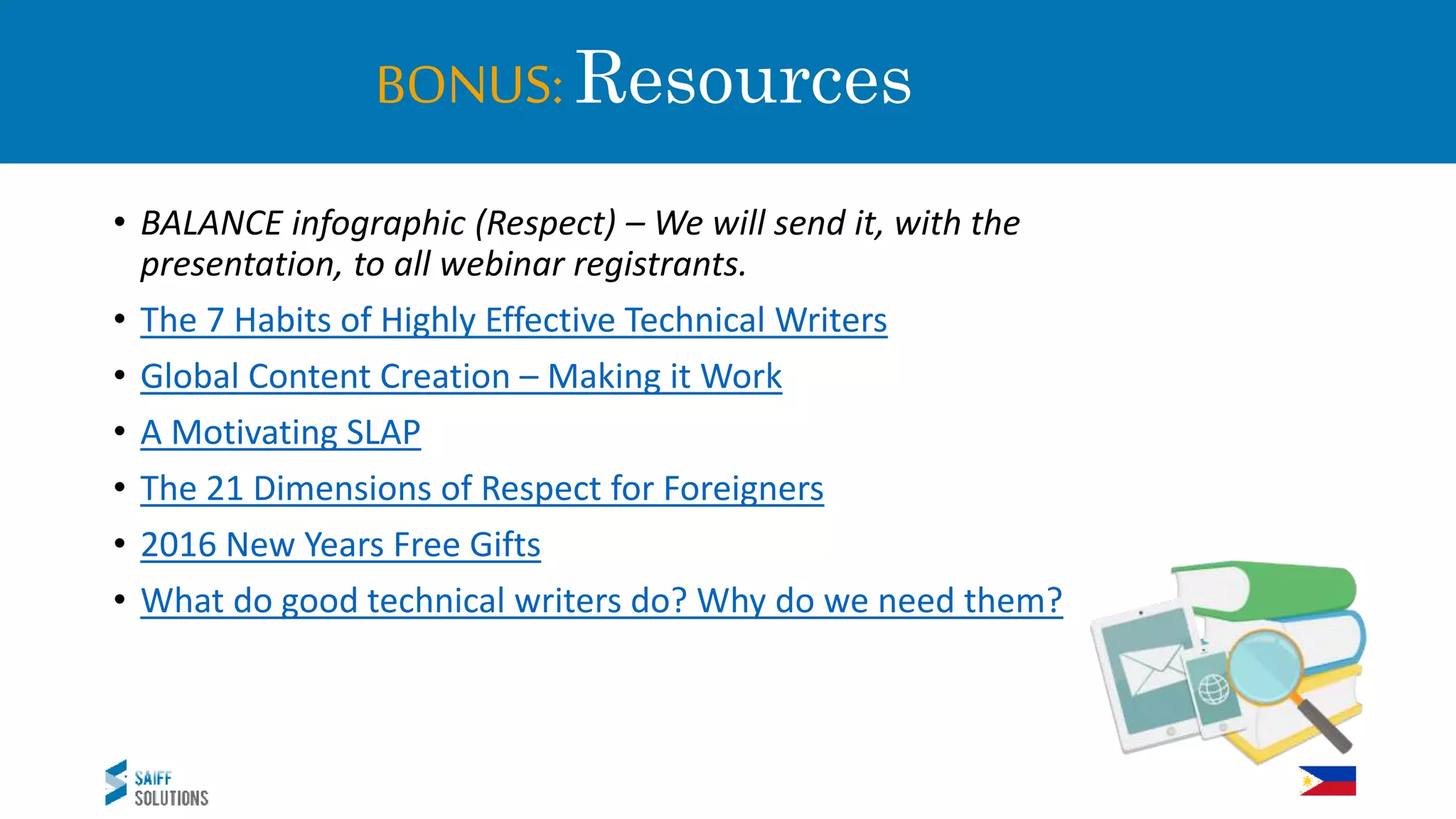 BONUS: Resources

• BALANCE infographic (Respect) – We will send it, with the presentation, to all webinar registrants.
• The 7 Habits of Highly Effective Technical Writers
• Global Content Creation – Making it Work
• A Motivating SLAP
• The 21 Dimensions of Respect for Foreigners
• 2016 New Years Free Gifts
• What do good technical writers do? Why do we need them?

SAIFF SOLUTIONS